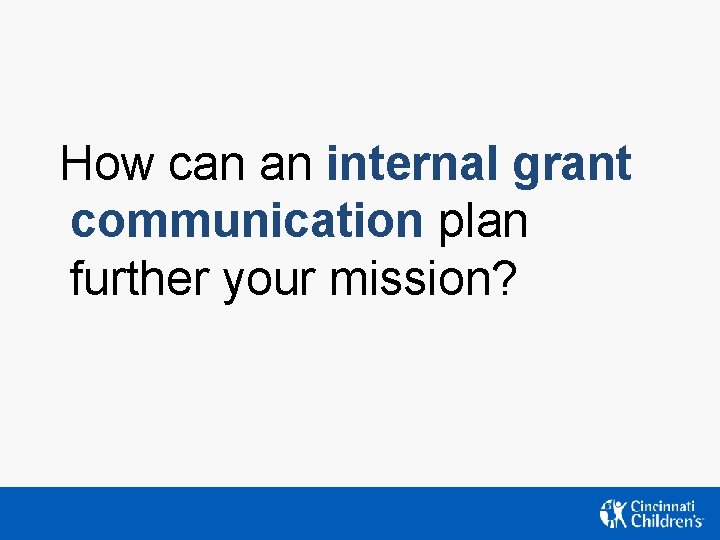 How can an internal grant communication plan further your mission?

Cincinnati Children's